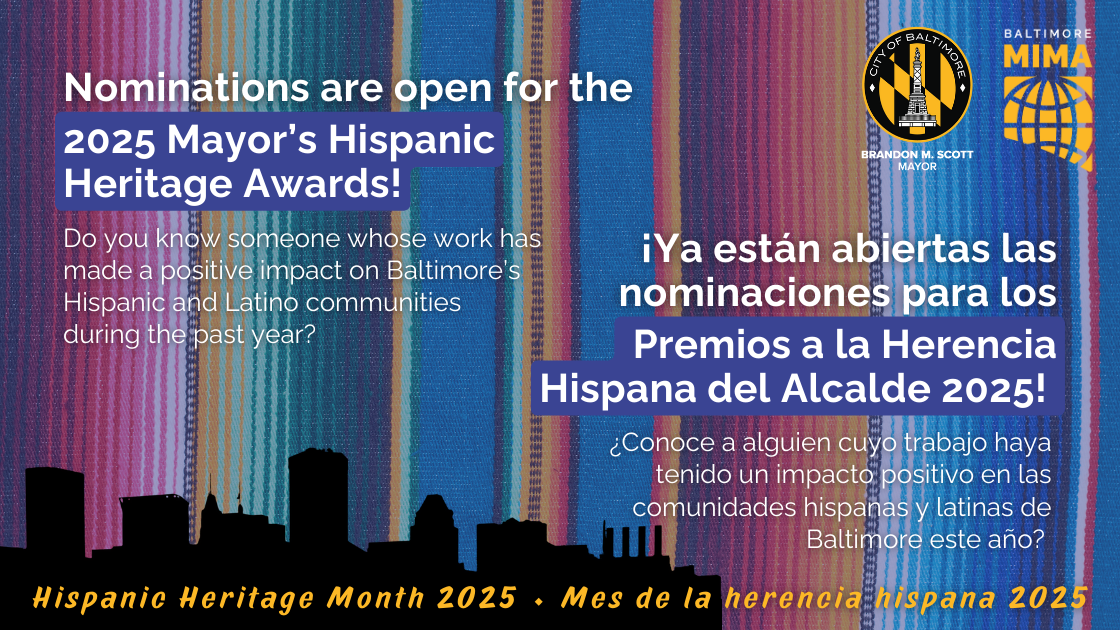 Nominations are open for the 2025 Mayor's Hispanic Heritage Awards!

Do you know someone whose work has made a positive impact on Baltimore's Hispanic and Latino communities during the past year?

CITY OF BALTIMORE

BRANDON M. SCOTT
MAYOR

BALTIMORE
MIMA

¡Ya están abiertas las nominaciones para los Premios a la Herencia Hispana del Alcalde 2025!

¿Conoce a alguien cuyo trabajo haya tenido un impacto positivo en las comunidades hispanas y latinas de Baltimore este año?

Hispanic Heritage Month 2025 • Mes de la herencia hispana 2025